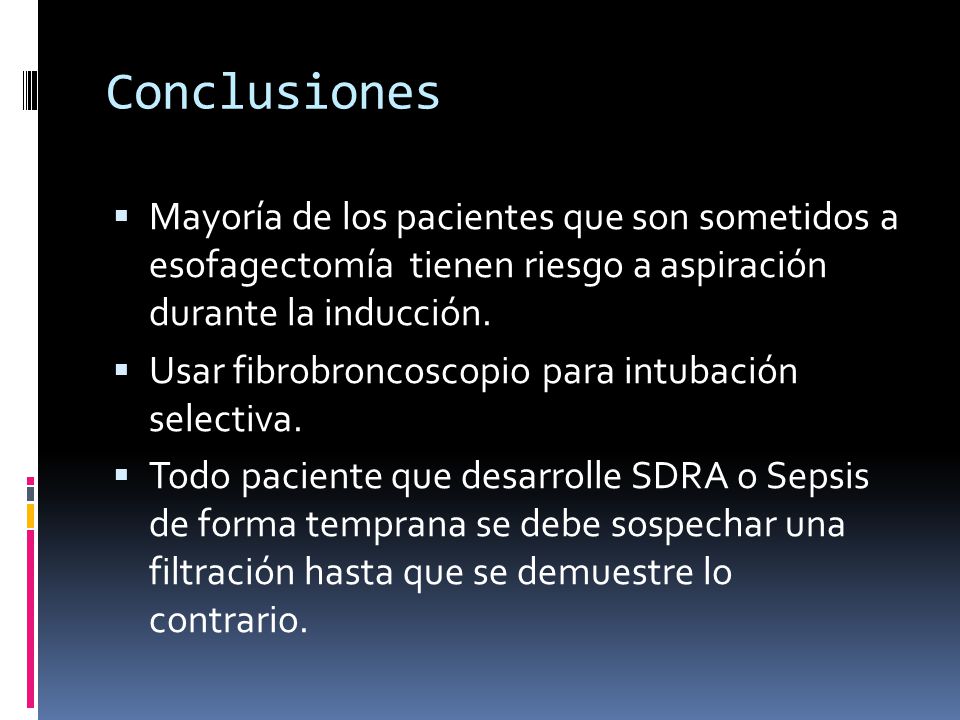 Conclusiones

▪ Mayoría de los pacientes que son sometidos a esofagectomía tienen riesgo a aspiración durante la inducción.

▪ Usar fibrobroncoscopio para intubación selectiva.

▪ Todo paciente que desarrolle SDRA o Sepsis de forma temprana se debe sospechar una filtración hasta que se demuestre lo contrario.